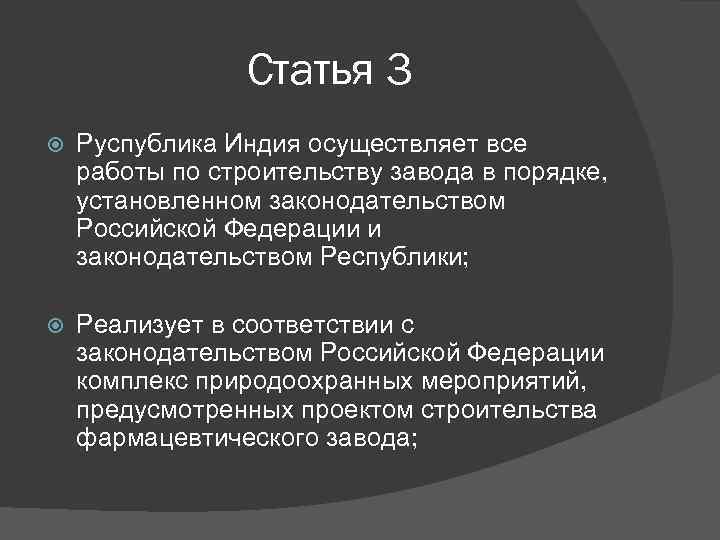 Статья 3

Руспублика Индия осуществляет все работы по строительству завода в порядке, установленном законодательством Российской Федерации и законодательством Республики;

Реализует в соответствии с законодательством Российской Федерации комплекс природоохранных мероприятий, предусмотренных проектом строительства фармацевтического завода;